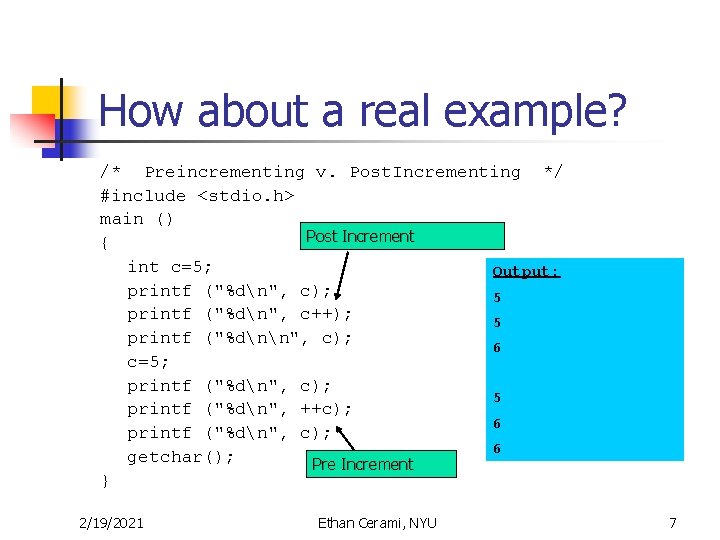 How about a real example?

/* Preincrementing v. PostIncrementing */
#include <stdio.h>
main ()
{
int c=5;
printf ("%d\n", c);
printf ("%d\n", c++);
printf ("%d\n\n", c);
c=5;
printf ("%d\n", c);
printf ("%d\n", ++c);
printf ("%d\n", c);
getchar();
}

Post Increment

Pre Increment

Output:
5
5
6

5
6
6

2/19/2021

Ethan Cerami, NYU

7